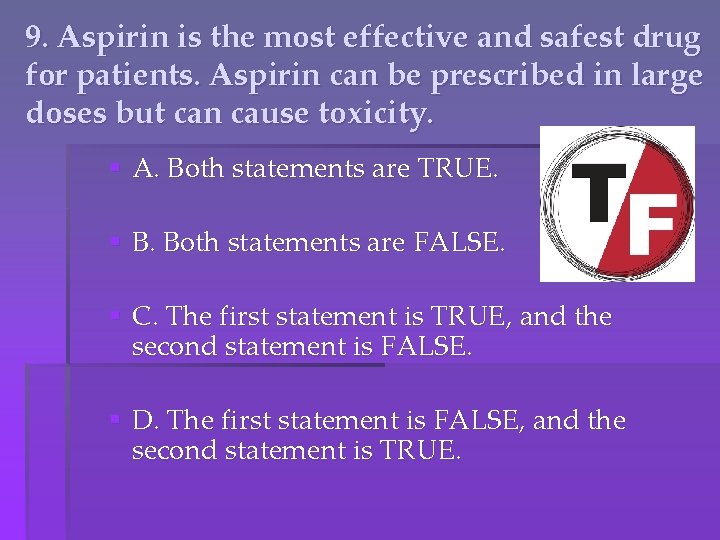 9. Aspirin is the most effective and safest drug for patients. Aspirin can be prescribed in large doses but can cause toxicity.

A. Both statements are TRUE.

B. Both statements are FALSE.

C. The first statement is TRUE, and the second statement is FALSE.

D. The first statement is FALSE, and the second statement is TRUE.

T F